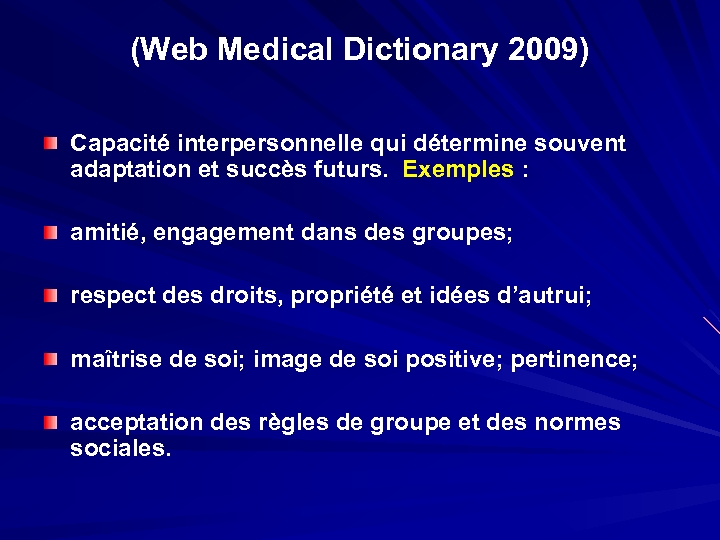 (Web Medical Dictionary 2009)

Capacité interpersonnelle qui détermine souvent adaptation et succès futurs. Exemples :

amitié, engagement dans des groupes;

respect des droits, propriété et idées d'autrui;

maîtrise de soi; image de soi positive; pertinence;

acceptation des règles de groupe et des normes sociales.